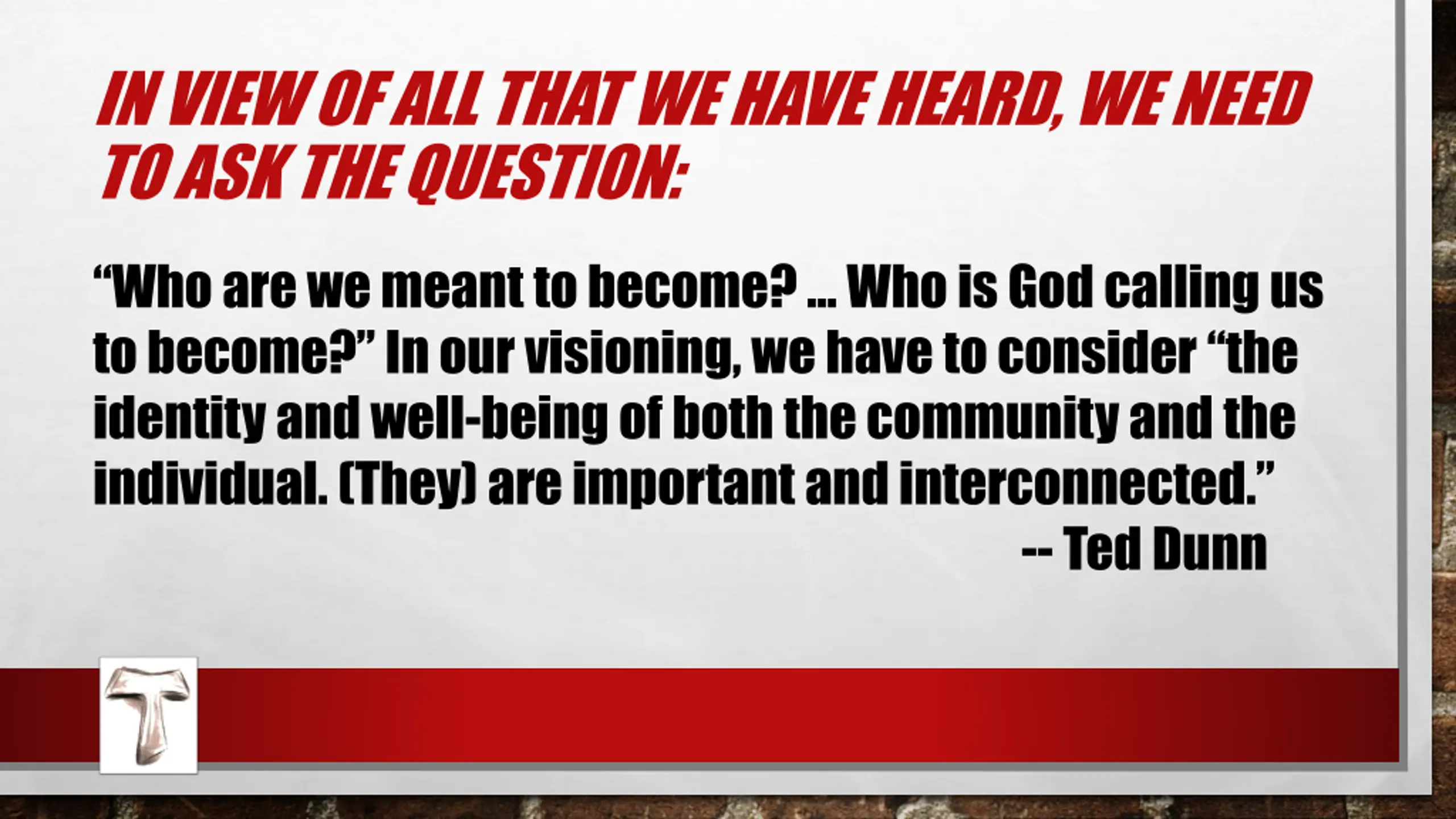 IN VIEW OF ALL THAT WE HAVE HEARD, WE NEED TO ASK THE QUESTION:

“Who are we meant to become? … Who is God calling us to become?” In our visioning, we have to consider “the identity and well-being of both the community and the individual. (They) are important and interconnected.”

-- Ted Dunn